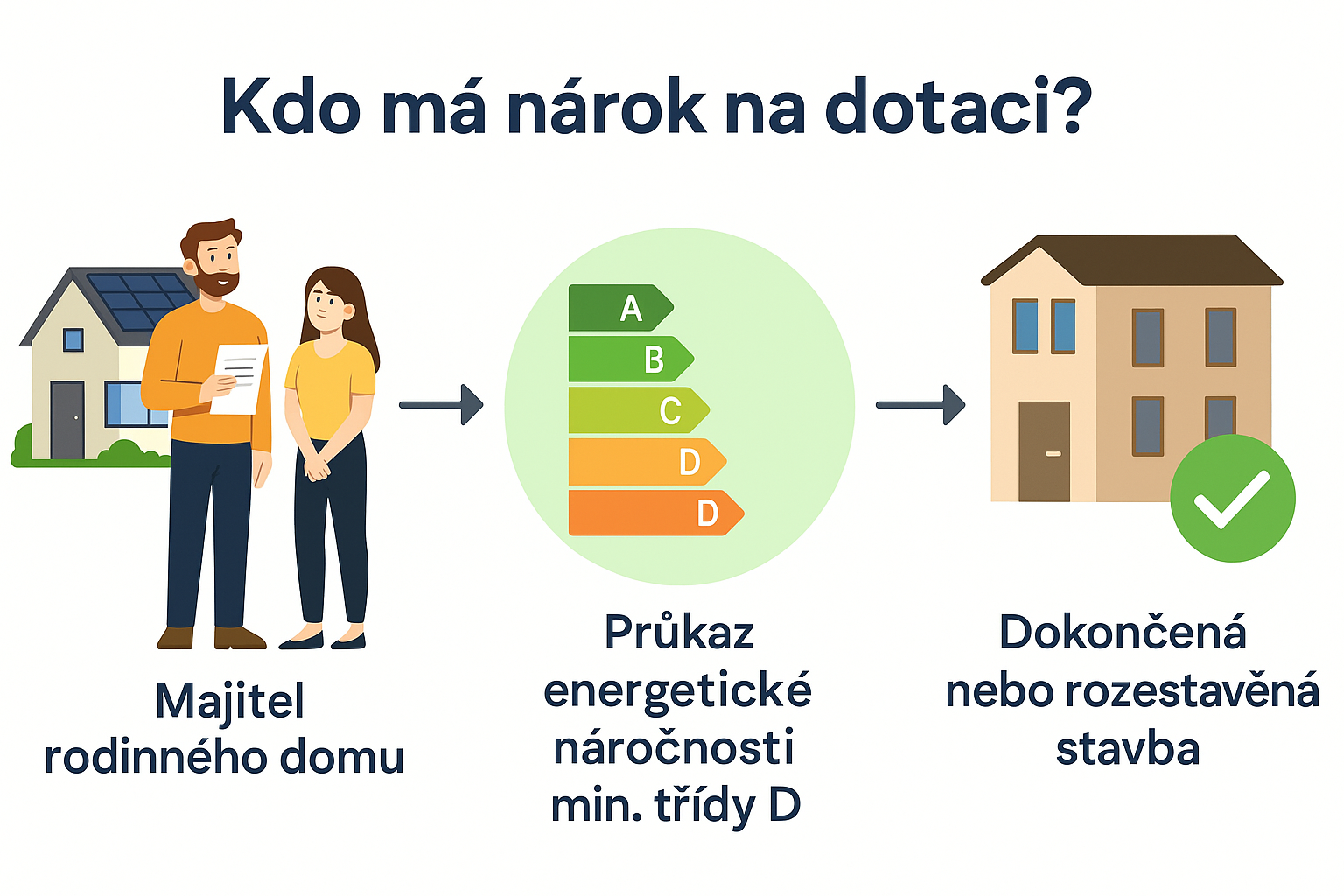 Kdo má nárok na dotaci?

A
B
C
D
D

Majitel rodinného domu

Průkaz energetické náročnosti min. třídy D

Dokončená nebo rozestavěná stavba